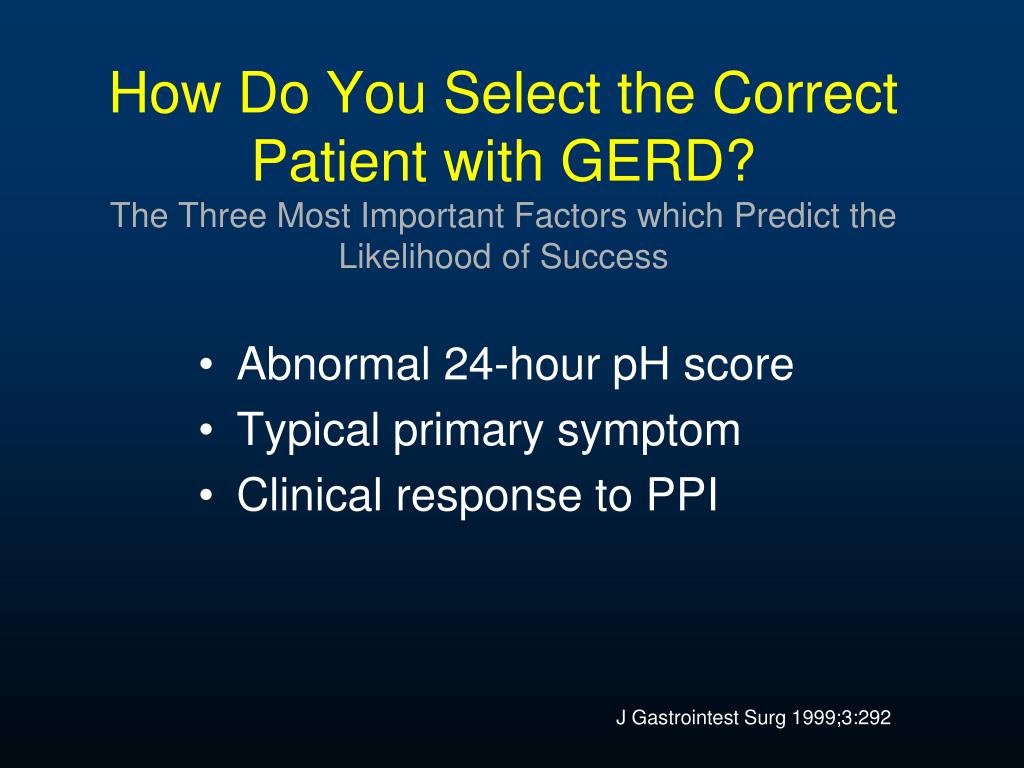 How Do You Select the Correct Patient with GERD?
The Three Most Important Factors which Predict the Likelihood of Success

• Abnormal 24-hour pH score
• Typical primary symptom
• Clinical response to PPI

J Gastrointest Surg 1999;3:292